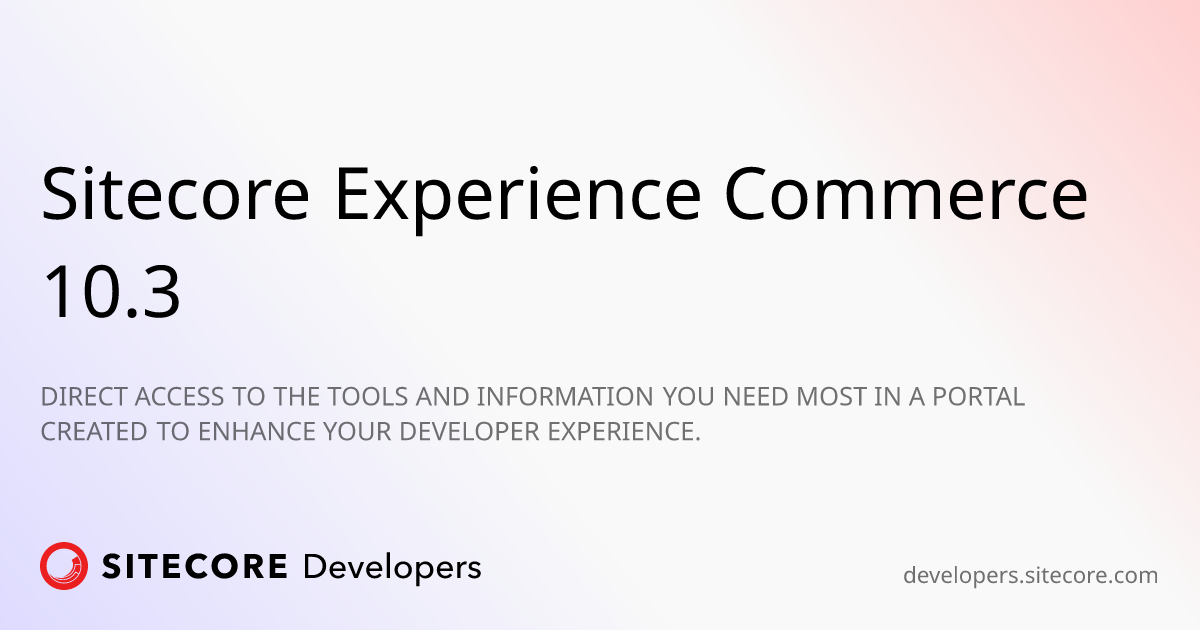 Sitecore Experience Commerce 10.3

DIRECT ACCESS TO THE TOOLS AND INFORMATION YOU NEED MOST IN A PORTAL CREATED TO ENHANCE YOUR DEVELOPER EXPERIENCE.

SITECORE Developers

developers.sitecore.com